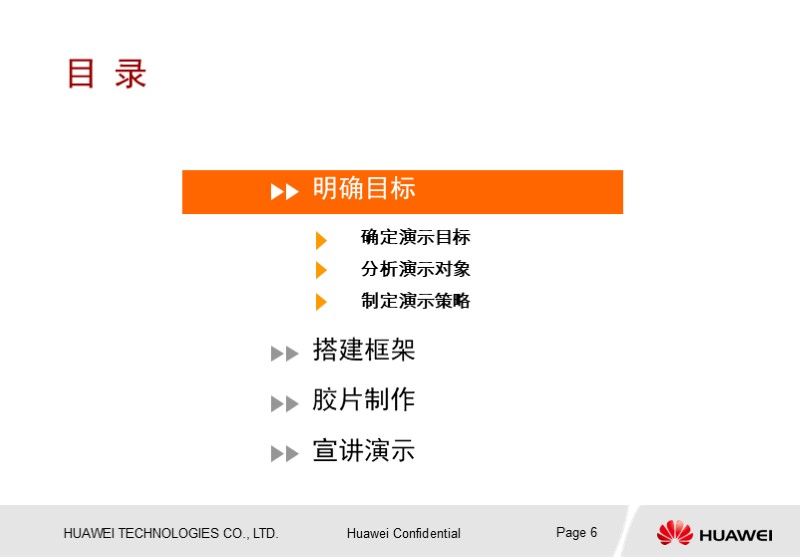 目 录

明确目标

确定演示目标
分析演示对象
制定演示策略

搭建框架

胶片制作

宣讲演示

HUAWEI TECHNOLOGIES CO., LTD. Huawei Confidential Page 6 HUAWEI